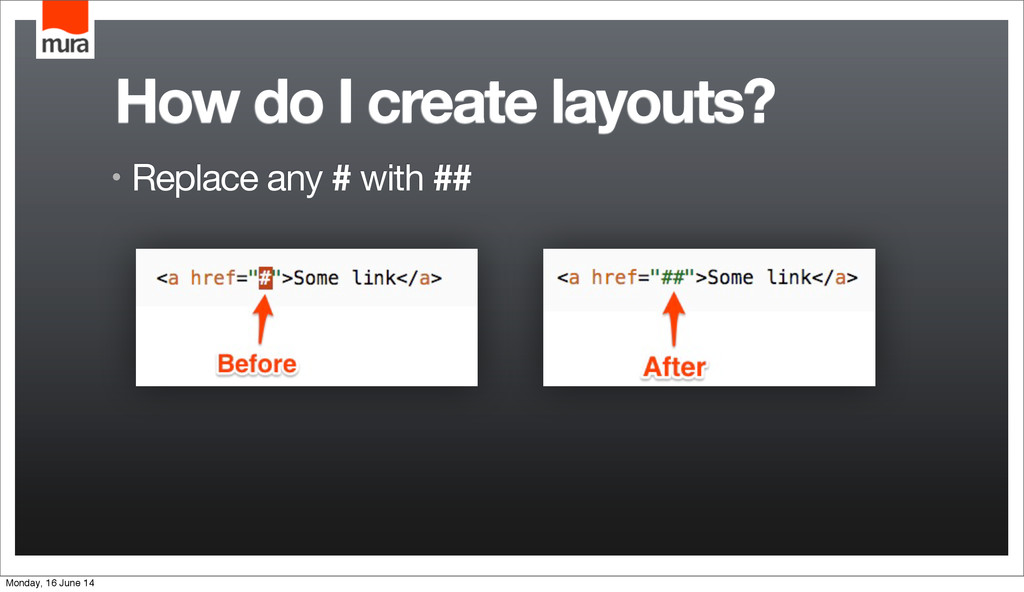 mura

How do I create layouts?

• Replace any # with ##

<a href="#">Some link</a>

Before

<a href="##">Some link</a>

After

Monday, 16 June 14